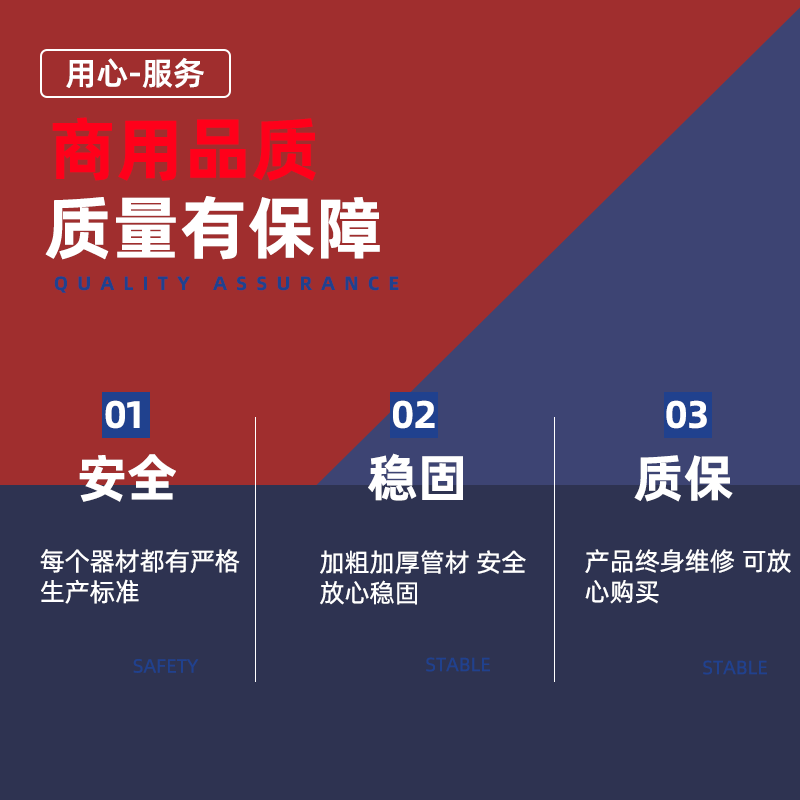 用心-服务

商用品质

质量有保障

QUALITY ASSURANCE

01

安全

每个器材都有严格生产标准

SAFETY

02

稳固

加粗加厚管材 安全放心稳固

STABLE

03

质保

产品终身维修 可放心购买

STABLE